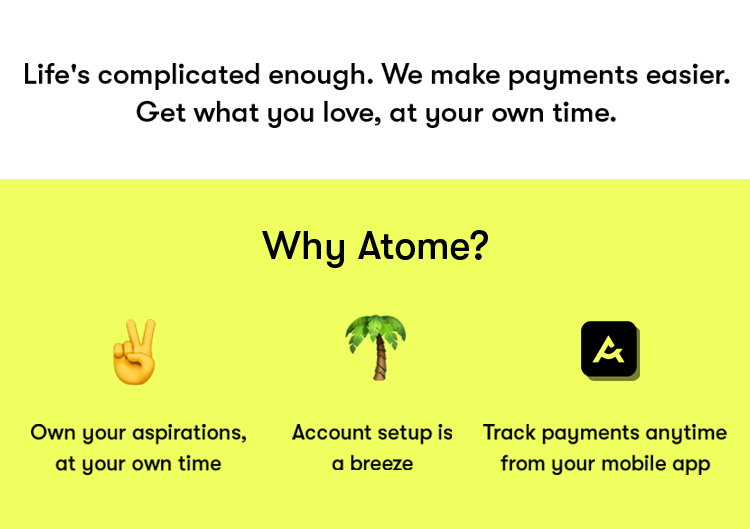 Life's complicated enough. We make payments easier. Get what you love, at your own time.

Why Atome?

Own your aspirations, at your own time

Account setup is a breeze

Track payments anytime from your mobile app